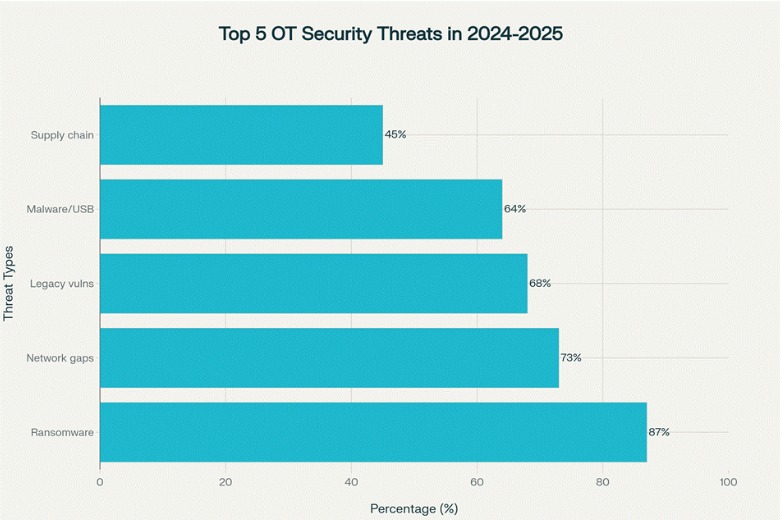 Top 5 OT Security Threats in 2024-2025

Threat Types

Supply chain
45%

Malware/USB
64%

Legacy vulns
68%

Network gaps
73%

Ransomware
87%

0
20
40
60
80
100

Percentage (%)